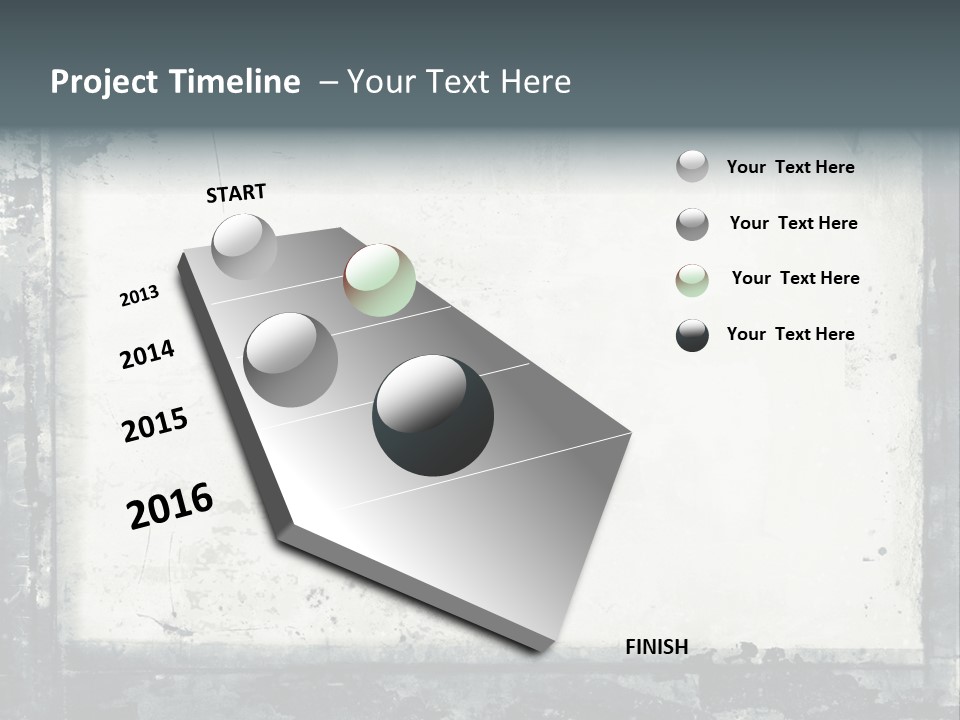 Project Timeline – Your Text Here

START

2013

2014

2015

2016

FINISH

Your Text Here

Your Text Here

Your Text Here

Your Text Here